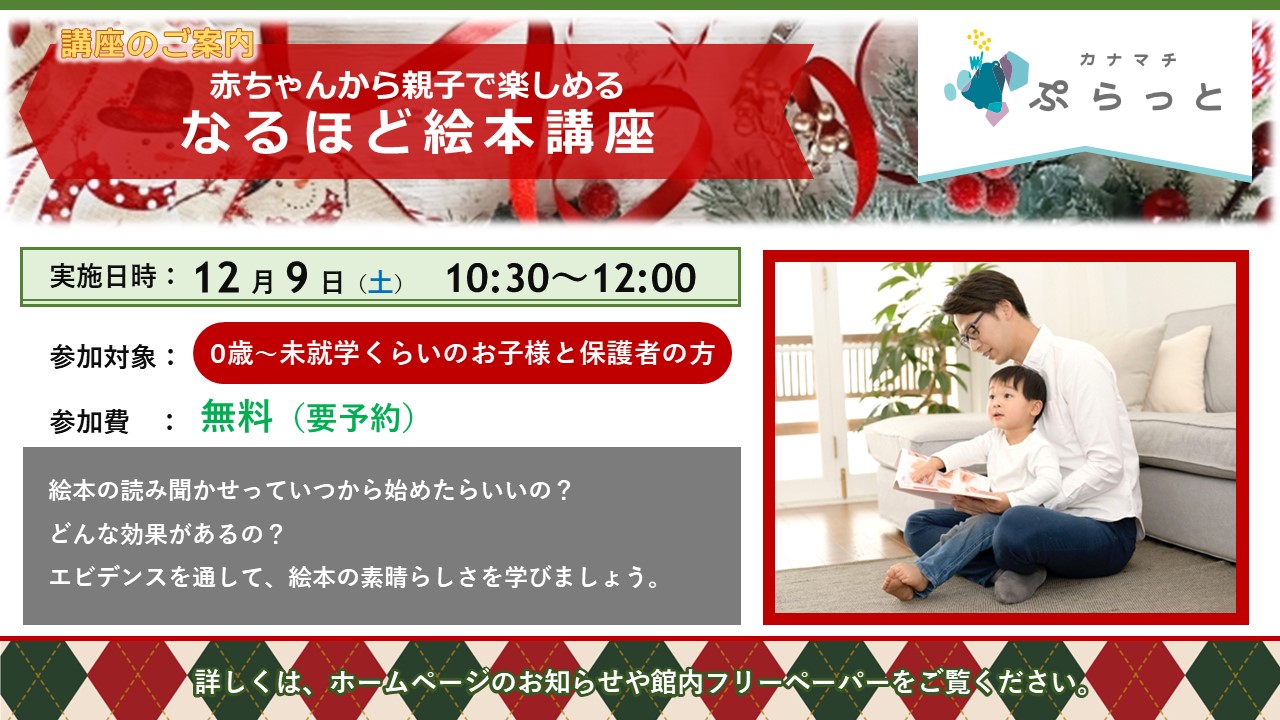 講座のご案内

赤ちゃんから親子で楽しめる
なるほど絵本講座

カナマチ
ぷらっと

実施日時：12月9日（土） 10:30～12:00

参加対象：0歳～未就学くらいのお子様と保護者の方

参加費　：無料（要予約）

絵本の読み聞かせっていつから始めたらいいの？
どんな効果があるの？
エビデンスを通して、絵本の素晴らしさを学びましょう。

詳しくは、ホームページのお知らせや館内フリーペーパーをご覧ください。